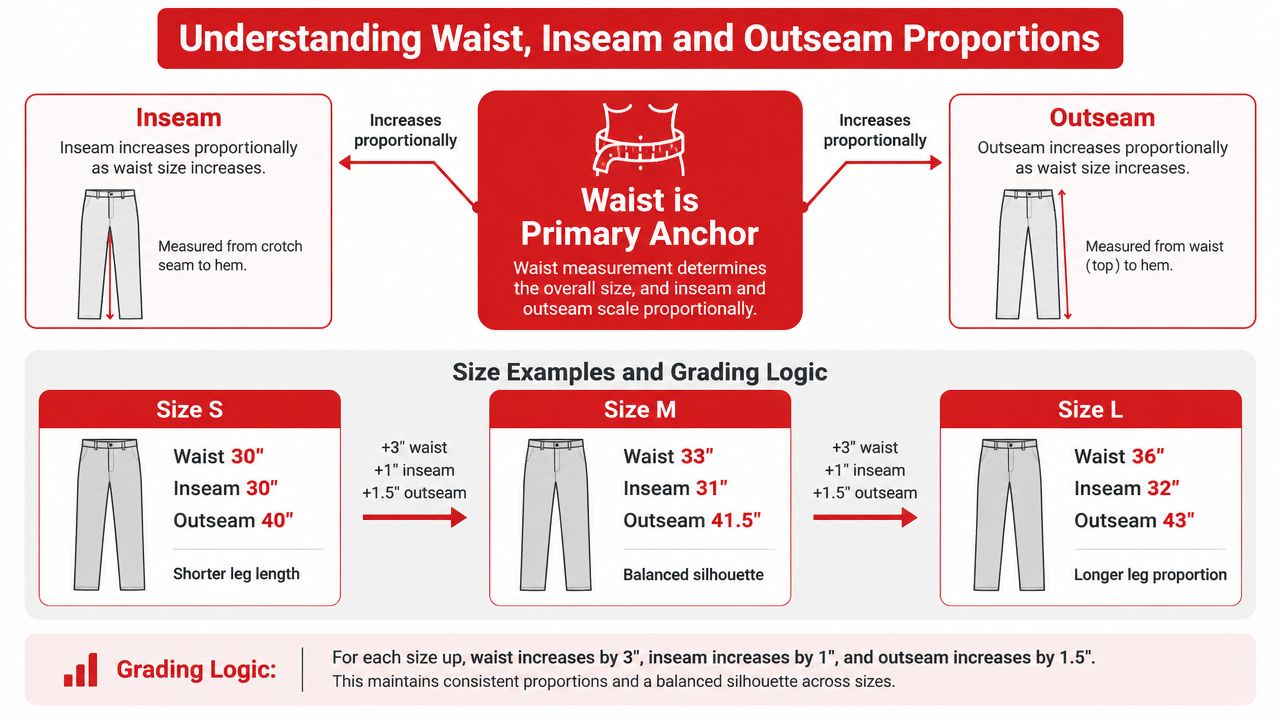 Understanding Waist, Inseam and Outseam Proportions

Inseam
Inseam increases proportionally as waist size increases.
Measured from crotch seam to hem.

Increases proportionally

Waist is Primary Anchor
Waist measurement determines the overall size, and inseam and outseam scale proportionally.

Increases proportionally

Outseam
Outseam increases proportionally as waist size increases.
Measured from waist (top) to hem.

Size Examples and Grading Logic

Size S
Waist 30"
Inseam 30"
Outseam 40"
Shorter leg length

+3" waist
+1" inseam
+1.5" outseam

Size M
Waist 33"
Inseam 31"
Outseam 41.5"
Balanced silhouette

+3" waist
+1" inseam
+1.5" outseam

Size L
Waist 36"
Inseam 32"
Outseam 43"
Longer leg proportion

Grading Logic:
For each size up, waist increases by 3", inseam increases by 1", and outseam increases by 1.5".
This maintains consistent proportions and a balanced silhouette across sizes.